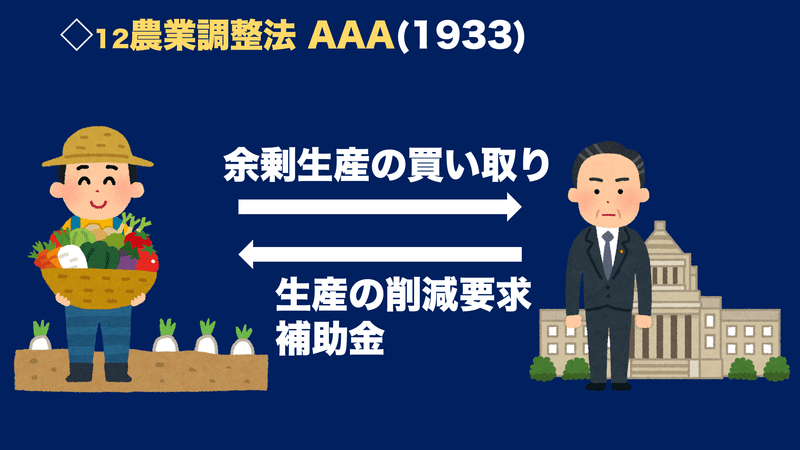 ◇12農業調整法 AAA(1933)

余剰生産の買い取り

生産の削減要求
補助金